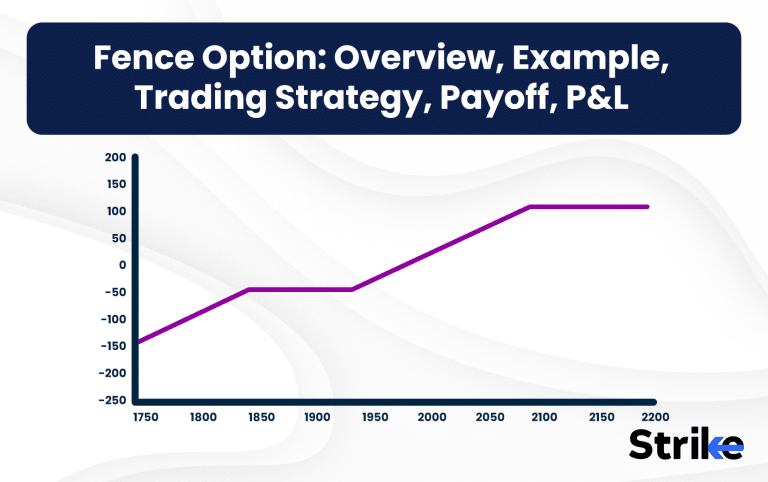 Fence Option: Overview, Example, Trading Strategy, Payoff, P&L

200
150
100
50
0
-50
-100
-150
-200
-250

1750 1800 1850 1900 1950 2000 2050 2100 2150 2200

Strike